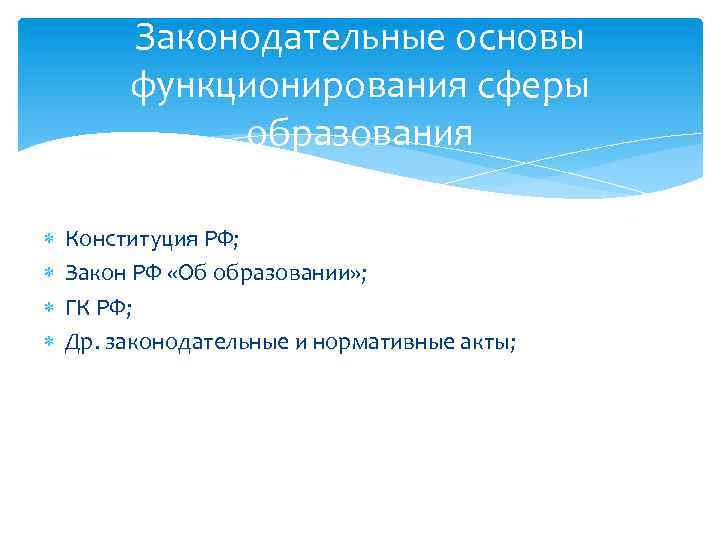 Законодательные основы функционирования сферы образования

Конституция РФ;
Закон РФ «Об образовании»;
ГК РФ;
Др. законодательные и нормативные акты;